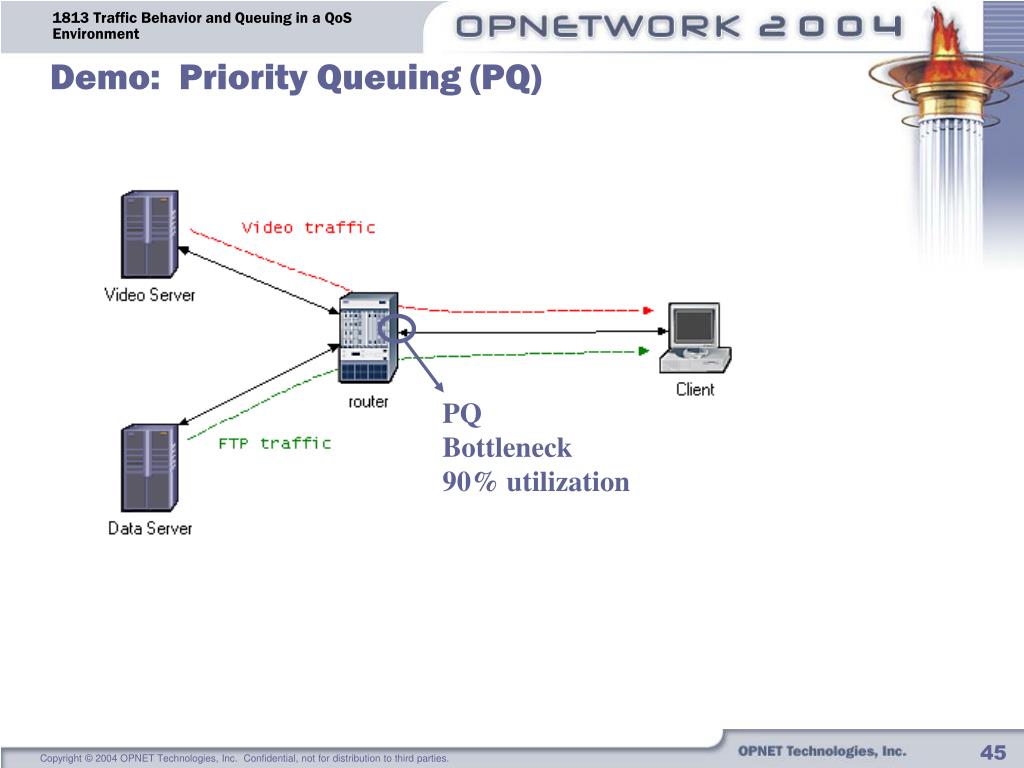 1813 Traffic Behavior and Queuing in a QoS Environment

OPNETWORK 2004

Demo: Priority Queuing (PQ)

Video traffic

Video Server

router

Client

FTP traffic

Data Server

PQ
Bottleneck
90% utilization

Copyright © 2004 OPNET Technologies, Inc. Confidential, not for distribution to third parties.

OPNET Technologies, Inc.

45